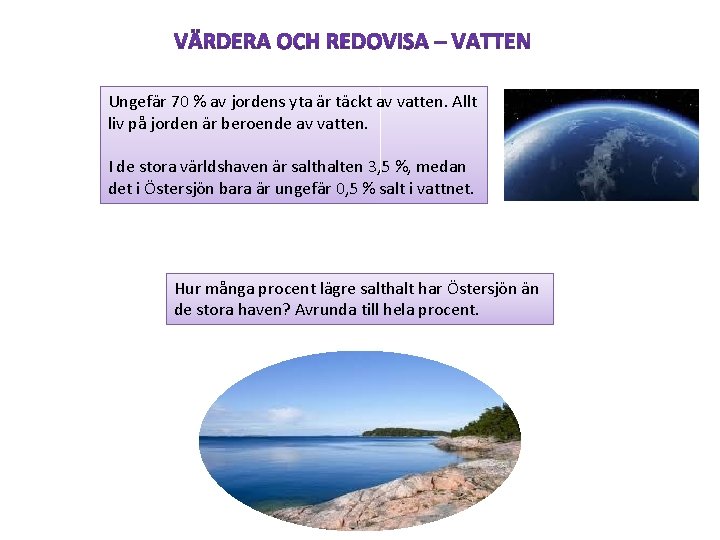 VÄRDERA OCH REDOVISA – VATTEN

Ungefär 70 % av jordens yta är täckt av vatten. Allt liv på jorden är beroende av vatten.

I de stora världshaven är salthalten 3,5 %, medan det i Östersjön bara är ungefär 0,5 % salt i vattnet.

Hur många procent lägre salthalt har Östersjön än de stora haven? Avrunda till hela procent.